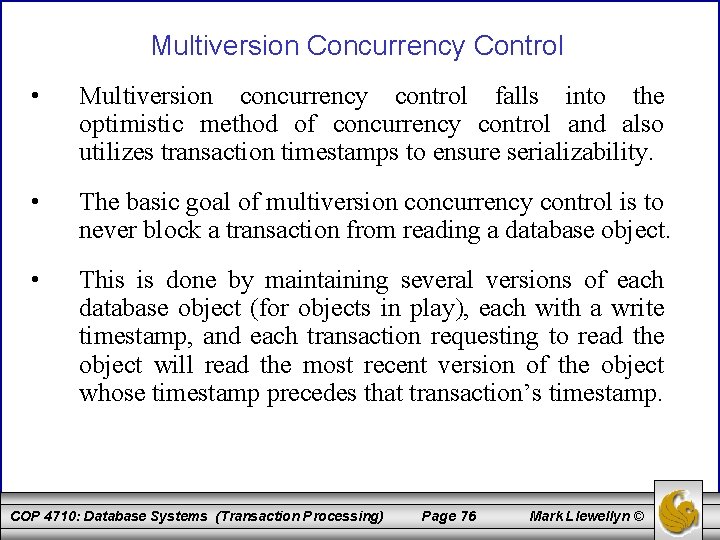 Multiversion Concurrency Control

• Multiversion concurrency control falls into the optimistic method of concurrency control and also utilizes transaction timestamps to ensure serializability.

• The basic goal of multiversion concurrency control is to never block a transaction from reading a database object.

• This is done by maintaining several versions of each database object (for objects in play), each with a write timestamp, and each transaction requesting to read the object will read the most recent version of the object whose timestamp precedes that transaction's timestamp.

COP 4710: Database Systems (Transaction Processing) Page 76 Mark Llewellyn ©